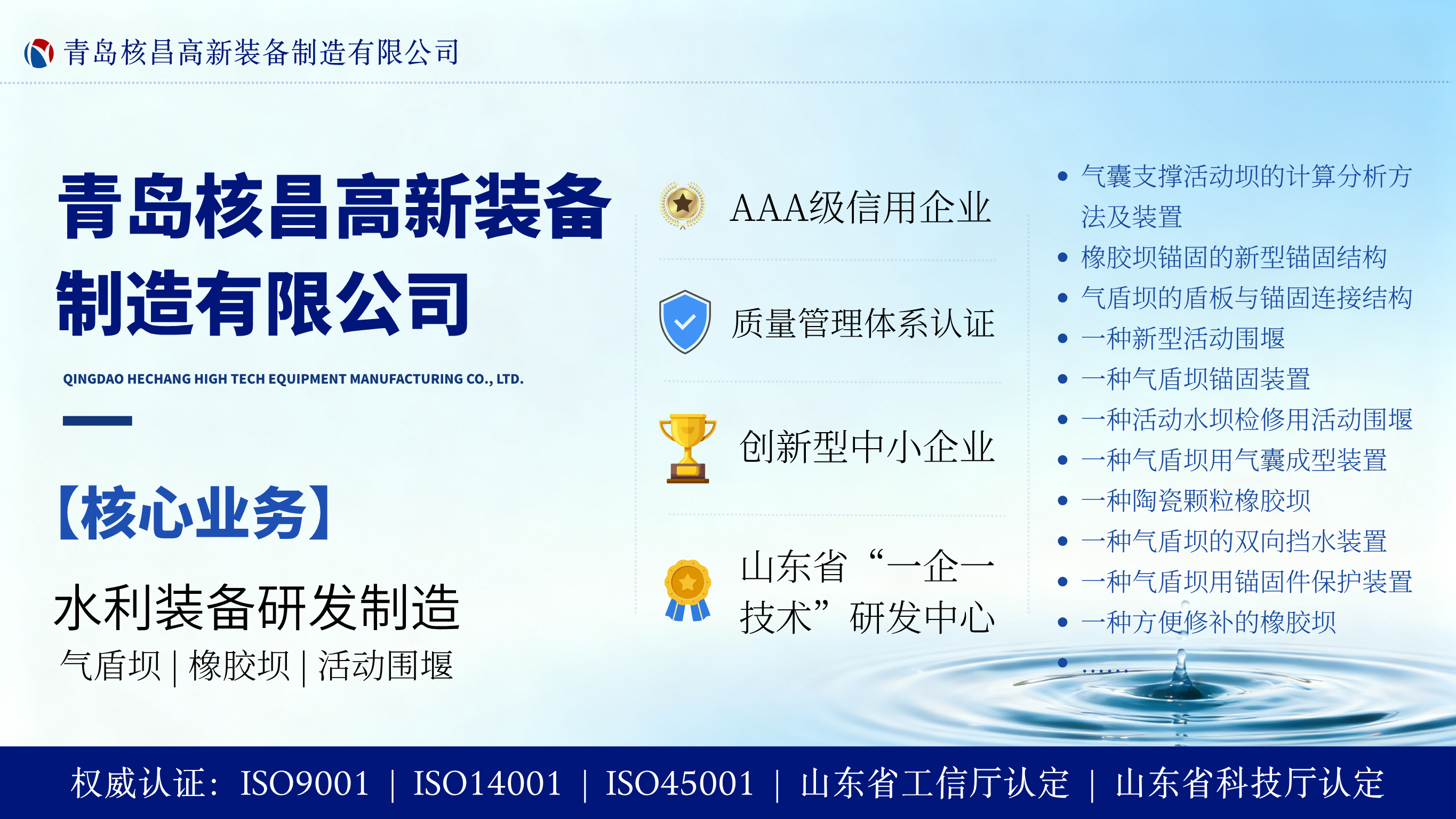 青岛核昌高新装备制造有限公司

青岛核昌高新装备制造有限公司

QINGDAO HECHANG HIGH TECH EQUIPMENT MANUFACTURING CO., LTD.

【核心业务】

水利装备研发制造

气盾坝 | 橡胶坝 | 活动围堰

AAA级信用企业

质量管理体系认证

创新型中小企业

山东省“一企一技术”研发中心

- 气囊支撑活动坝的计算分析方法及装置
- 橡胶坝锚固的新型锚固结构
- 气盾坝的盾板与锚固连接结构
- 一种新型活动围堰
- 一种气盾坝锚固装置
- 一种活动水坝检修用活动围堰
- 一种气盾坝用气囊成型装置
- 一种陶瓷颗粒橡胶坝
- 一种气盾坝的双向挡水装置
- 一种气盾坝用锚固件保护装置
- 一种方便修补的橡胶坝
- ......

权威认证：ISO9001 | ISO14001 | ISO45001 | 山东省工信厅认定 | 山东省科技厅认定